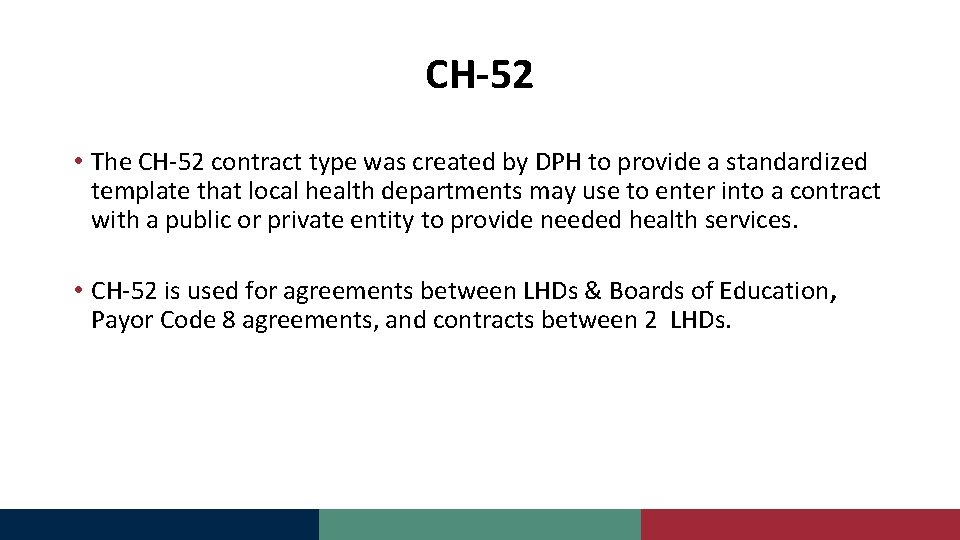 CH-52

• The CH-52 contract type was created by DPH to provide a standardized template that local health departments may use to enter into a contract with a public or private entity to provide needed health services.

• CH-52 is used for agreements between LHDs & Boards of Education, Payor Code 8 agreements, and contracts between 2 LHDs.